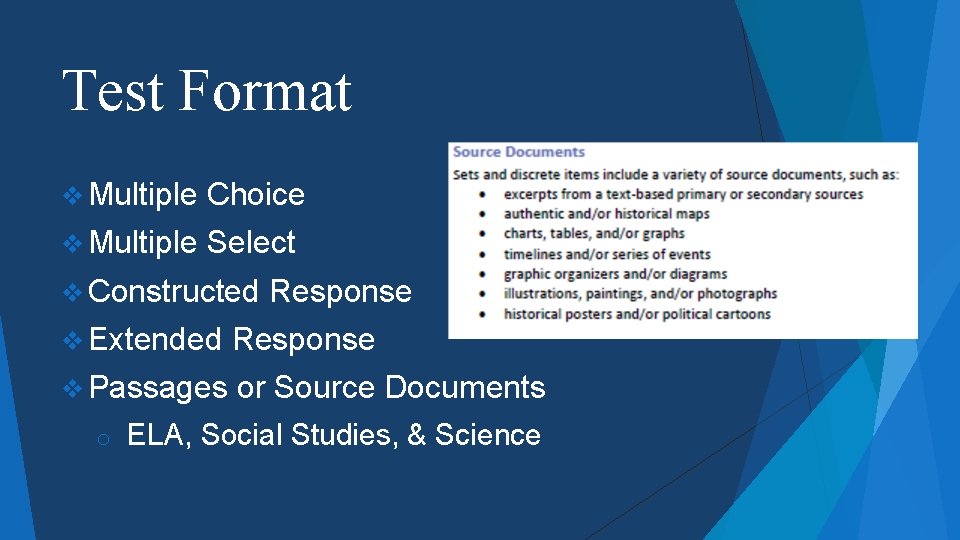 Test Format

❖ Multiple Choice
❖ Multiple Select
❖ Constructed Response
❖ Extended Response
❖ Passages or Source Documents
○ ELA, Social Studies, & Science

Source Documents
Sets and discrete items include a variety of source documents, such as:
• excerpts from a text-based primary or secondary sources
• authentic and/or historical maps
• charts, tables, and/or graphs
• timelines and/or series of events
• graphic organizers and/or diagrams
• illustrations, paintings, and/or photographs
• historical posters and/or political cartoons